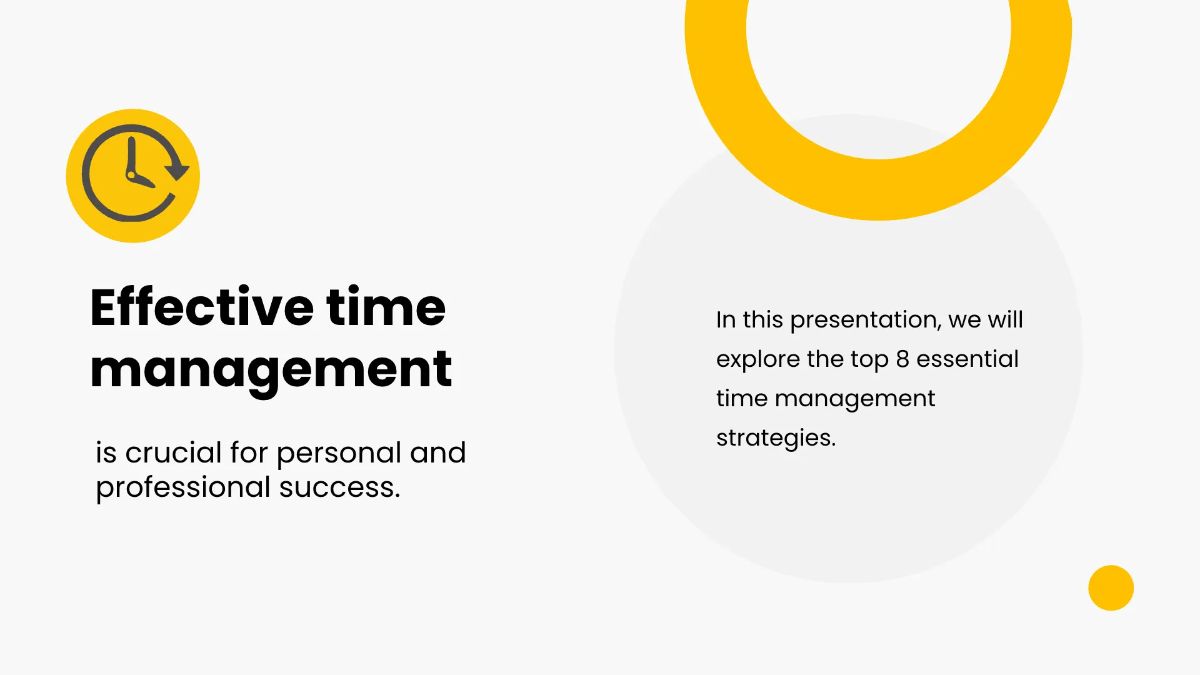 Effective time management

is crucial for personal and professional success.

In this presentation, we will explore the top 8 essential time management strategies.